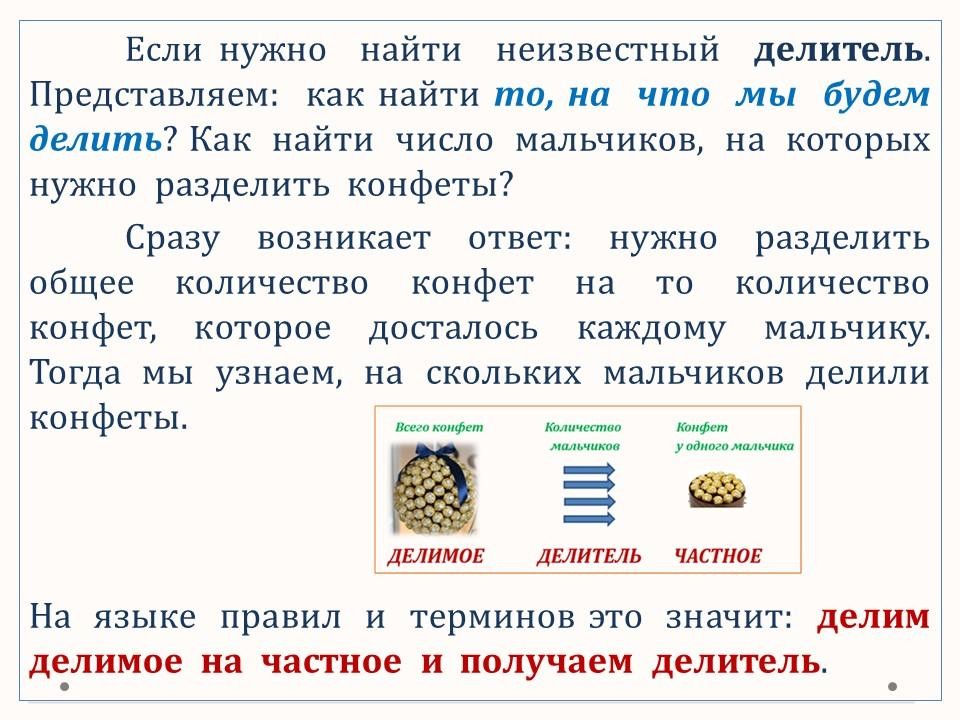 Если нужно найти неизвестный делитель. Представляем: как найти то, на что мы будем делить? Как найти число мальчиков, на которых нужно разделить конфеты?

Сразу возникает ответ: нужно разделить общее количество конфет на то количество конфет, которое досталось каждому мальчику. Тогда мы узнаем, на скольких мальчиков делили конфеты.

Всего конфет

Количество мальчиков

Конфет у одного мальчика

ДЕЛИМОЕ

ДЕЛИТЕЛЬ

ЧАСТНОЕ

На языке правил и терминов это значит: делим делимое на частное и получаем делитель.